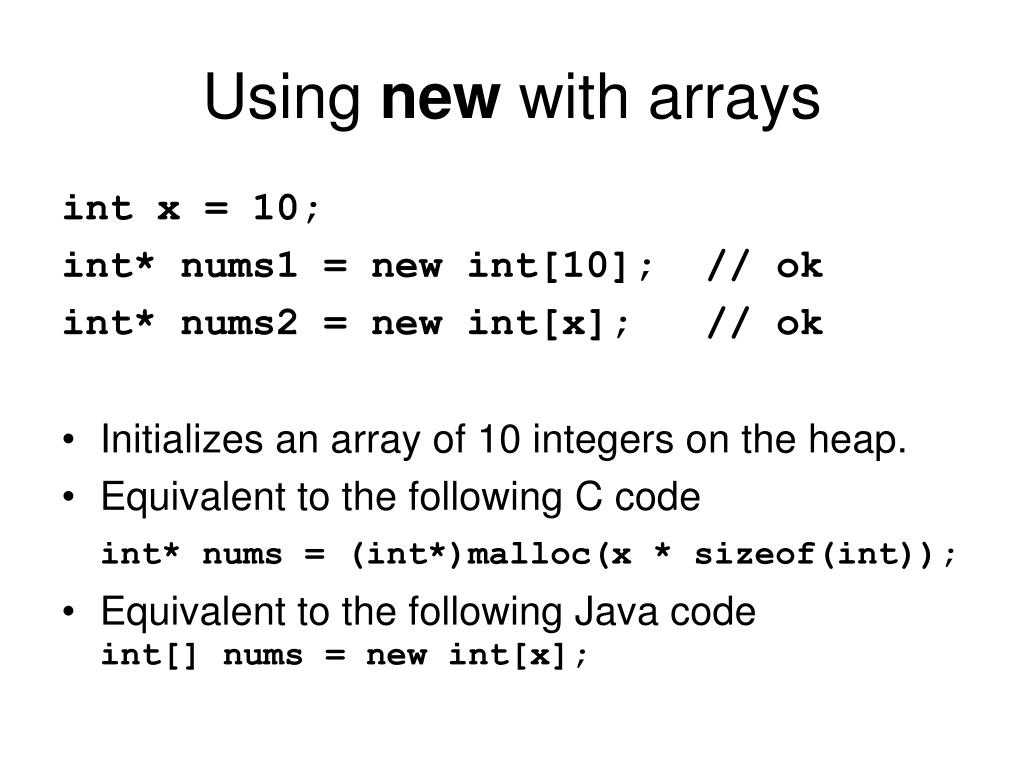 Using new with arrays

int x = 10;
int* nums1 = new int[10];  // ok
int* nums2 = new int[x];   // ok

• Initializes an array of 10 integers on the heap.
• Equivalent to the following C code
int* nums = (int*)malloc(x * sizeof(int));
• Equivalent to the following Java code
int[] nums = new int[x];